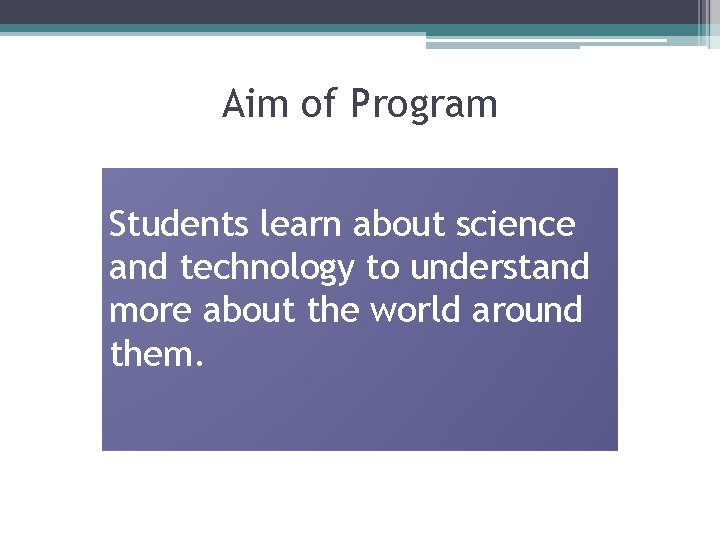 Aim of Program

Students learn about science and technology to understand more about the world around them.